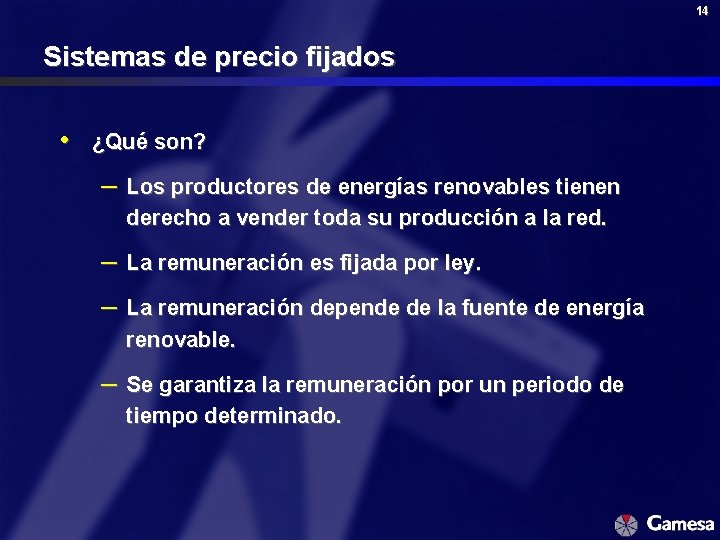 14

Sistemas de precio fijados

• ¿Qué son?

– Los productores de energías renovables tienen derecho a vender toda su producción a la red.

– La remuneración es fijada por ley.

– La remuneración depende de la fuente de energía renovable.

– Se garantiza la remuneración por un periodo de tiempo determinado.

Gamesa